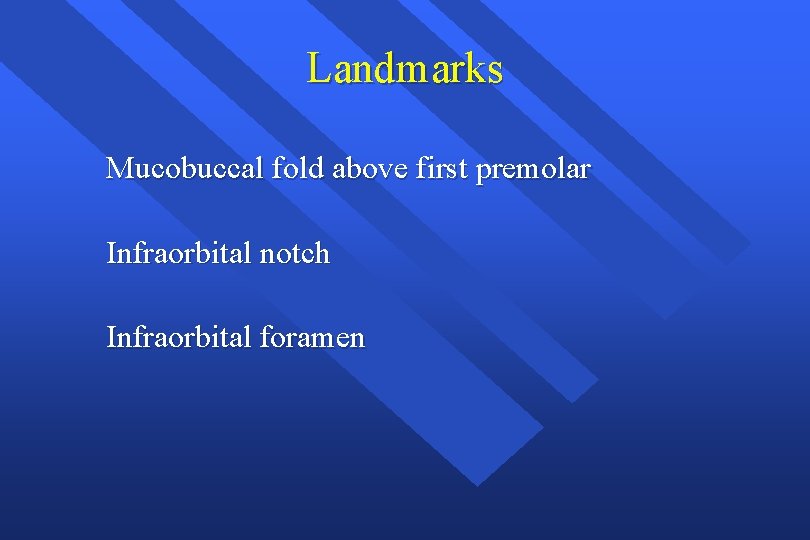 Landmarks

Mucobuccal fold above first premolar

Infraorbital notch

Infraorbital foramen